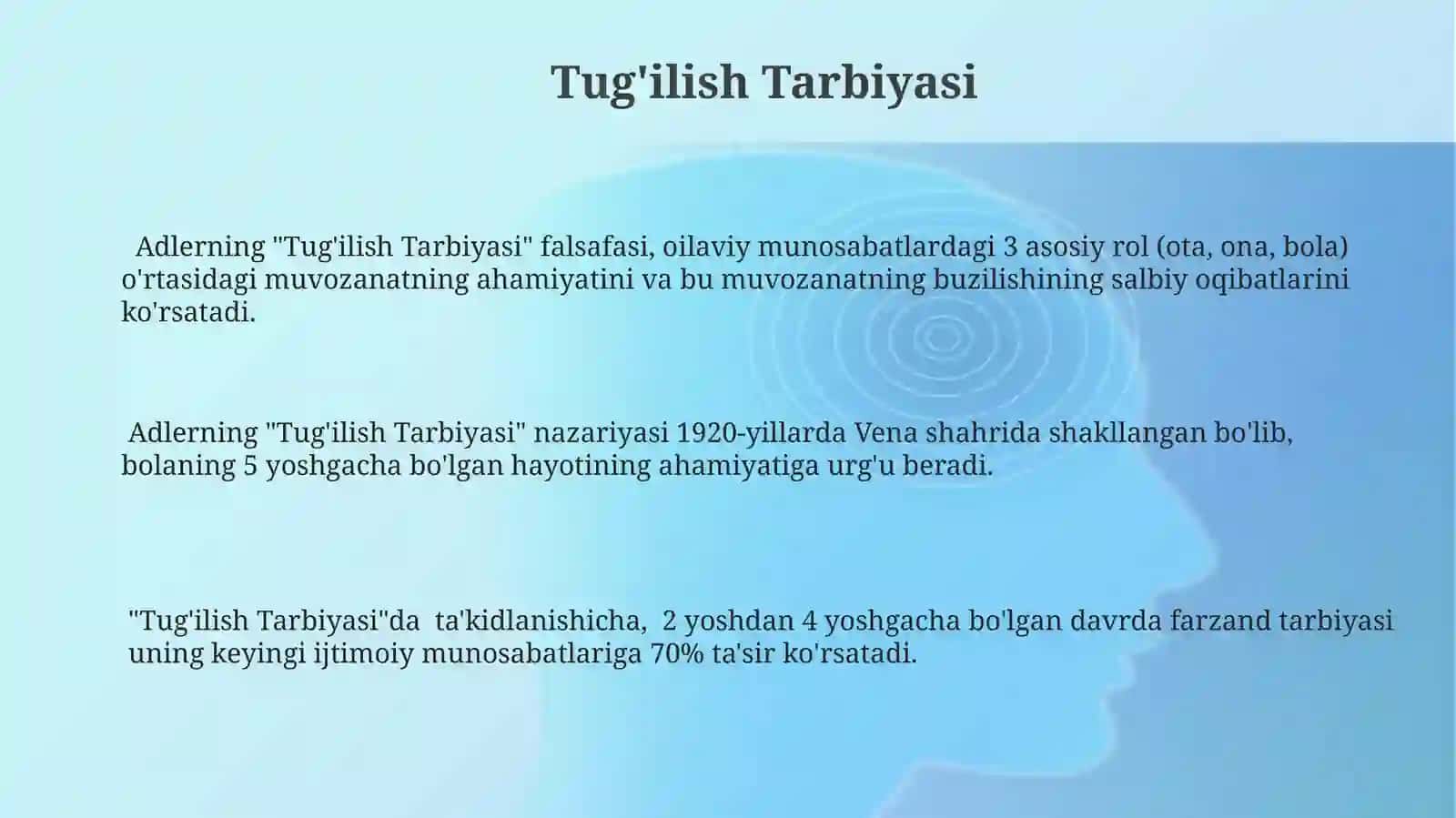 Tug'ilish Tarbiyasi

Adlerning "Tug'ilish Tarbiyasi" falsafasi, oilaviy munosabatlardagi 3 asosiy rol (ota, ona, bola) o'rtasidagi muvozanatning ahamiyatini va bu muvozanatning buzilishining salbiy oqibatlarini ko'rsatadi.

Adlerning "Tug'ilish Tarbiyasi" nazariyasi 1920-yillarda Vena shahrida shakllangan bo'lib, bolaning 5 yoshgacha bo'lgan hayotining ahamiyatiga urg'u beradi.

"Tug'ilish Tarbiyasi"da ta'kidlanishicha, 2 yoshdan 4 yoshgacha bo'lgan davrda farzand tarbiyasi uning keyingi ijtimoiy munosabatlariga 70% ta'sir ko'rsatadi.